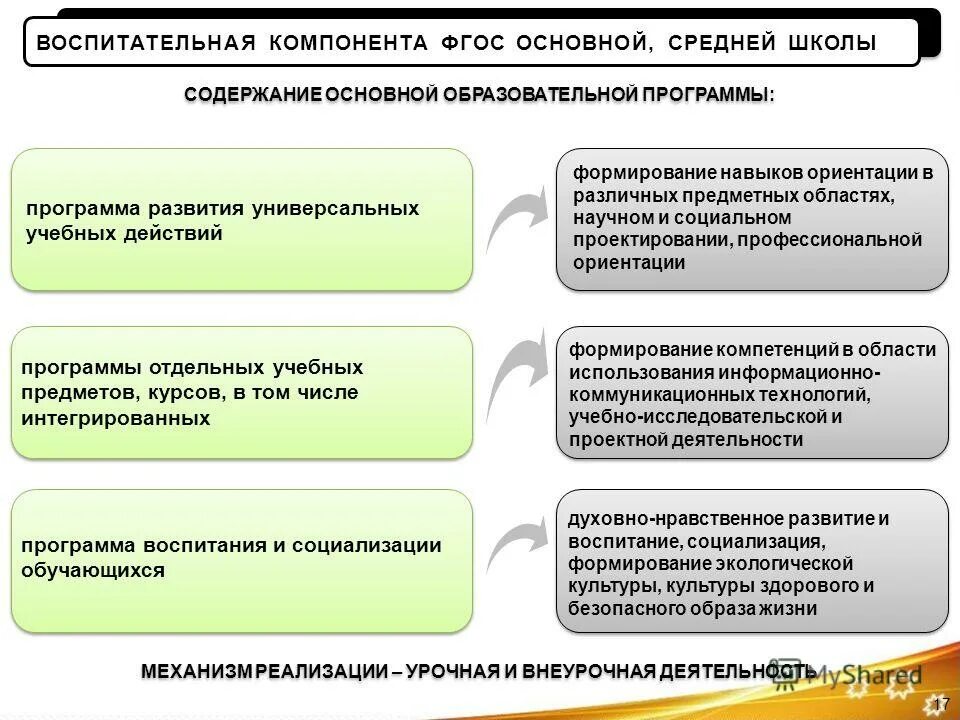 ВОСПИТАТЕЛЬНАЯ КОМПОНЕНТА ФГОС ОСНОВНОЙ, СРЕДНЕЙ ШКОЛЫ

СОДЕРЖАНИЕ ОСНОВНОЙ ОБРАЗОВАТЕЛЬНОЙ ПРОГРАММЫ:

программа развития универсальных учебных действий

формирование навыков ориентации в различных предметных областях, научном и социальном проектировании, профессиональной ориентации

программы отдельных учебных предметов, курсов, в том числе интегрированных

формирование компетенций в области использования информационно-коммуникационных технологий, учебно-исследовательской и проектной деятельности

программа воспитания и социализации обучающихся

духовно-нравственное развитие и воспитание, социализация, формирование экологической культуры, культуры здорового и безопасного образа жизни

МЕХАНИЗМ РЕАЛИЗАЦИИ – УРОЧНАЯ И ВНЕУРОЧНАЯ ДЕЯТЕЛЬНОСТЬ

MyShared

17